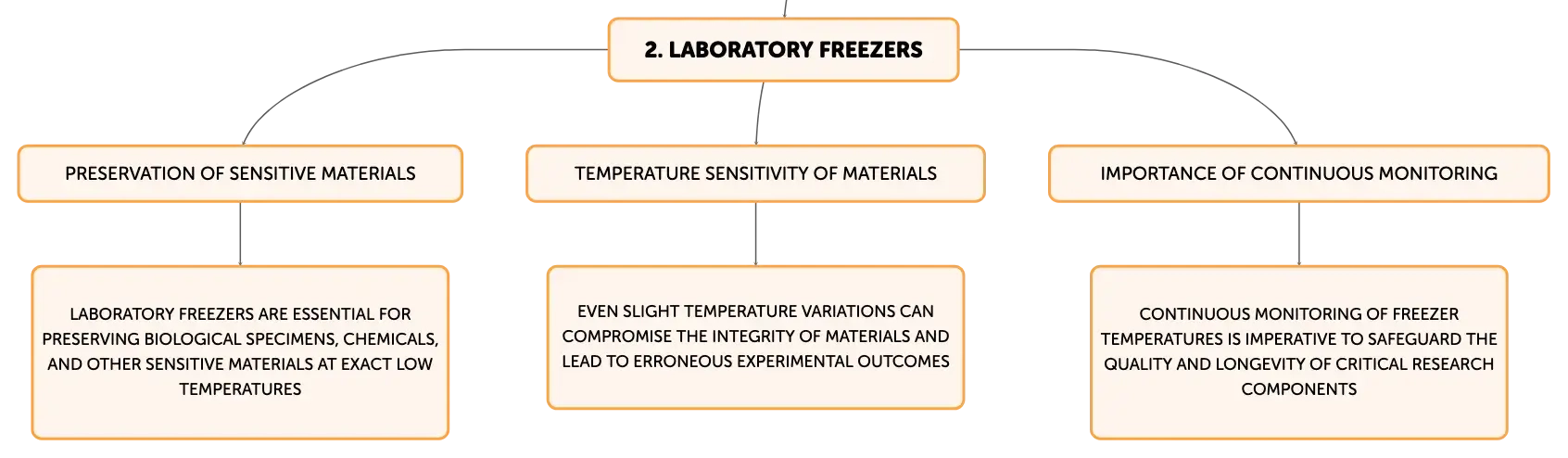 2. LABORATORY FREEZERS

PRESERVATION OF SENSITIVE MATERIALS

LABORATORY FREEZERS ARE ESSENTIAL FOR PRESERVING BIOLOGICAL SPECIMENS, CHEMICALS, AND OTHER SENSITIVE MATERIALS AT EXACT LOW TEMPERATURES

TEMPERATURE SENSITIVITY OF MATERIALS

EVEN SLIGHT TEMPERATURE VARIATIONS CAN COMPROMISE THE INTEGRITY OF MATERIALS AND LEAD TO ERRONEOUS EXPERIMENTAL OUTCOMES

IMPORTANCE OF CONTINUOUS MONITORING

CONTINUOUS MONITORING OF FREEZER TEMPERATURES IS IMPERATIVE TO SAFEGUARD THE QUALITY AND LONGEVITY OF CRITICAL RESEARCH COMPONENTS